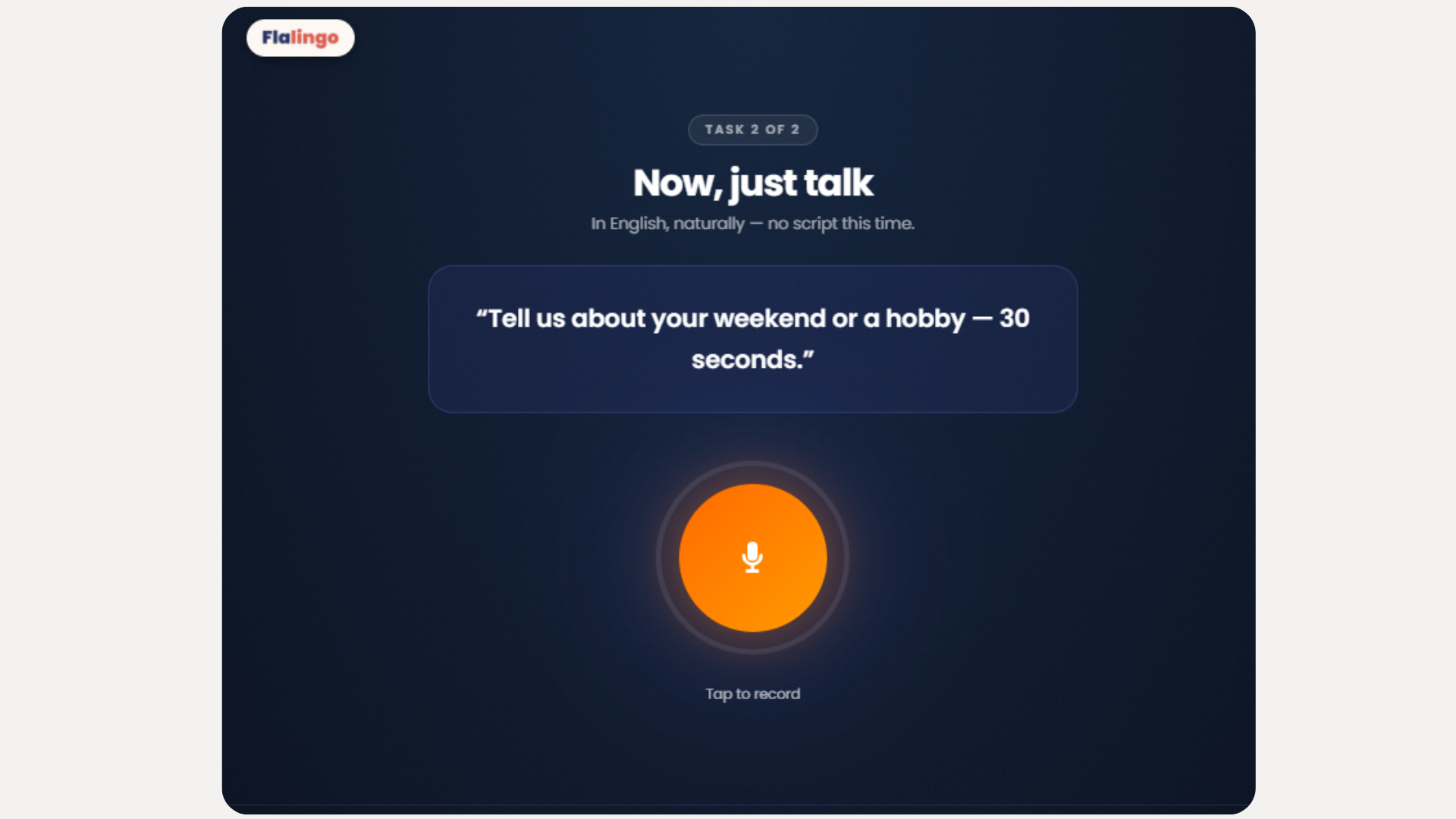 Flalingo

TASK 2 OF 2

Now, just talk

In English, naturally — no script this time.

“Tell us about your weekend or a hobby — 30 seconds.”

Tap to record